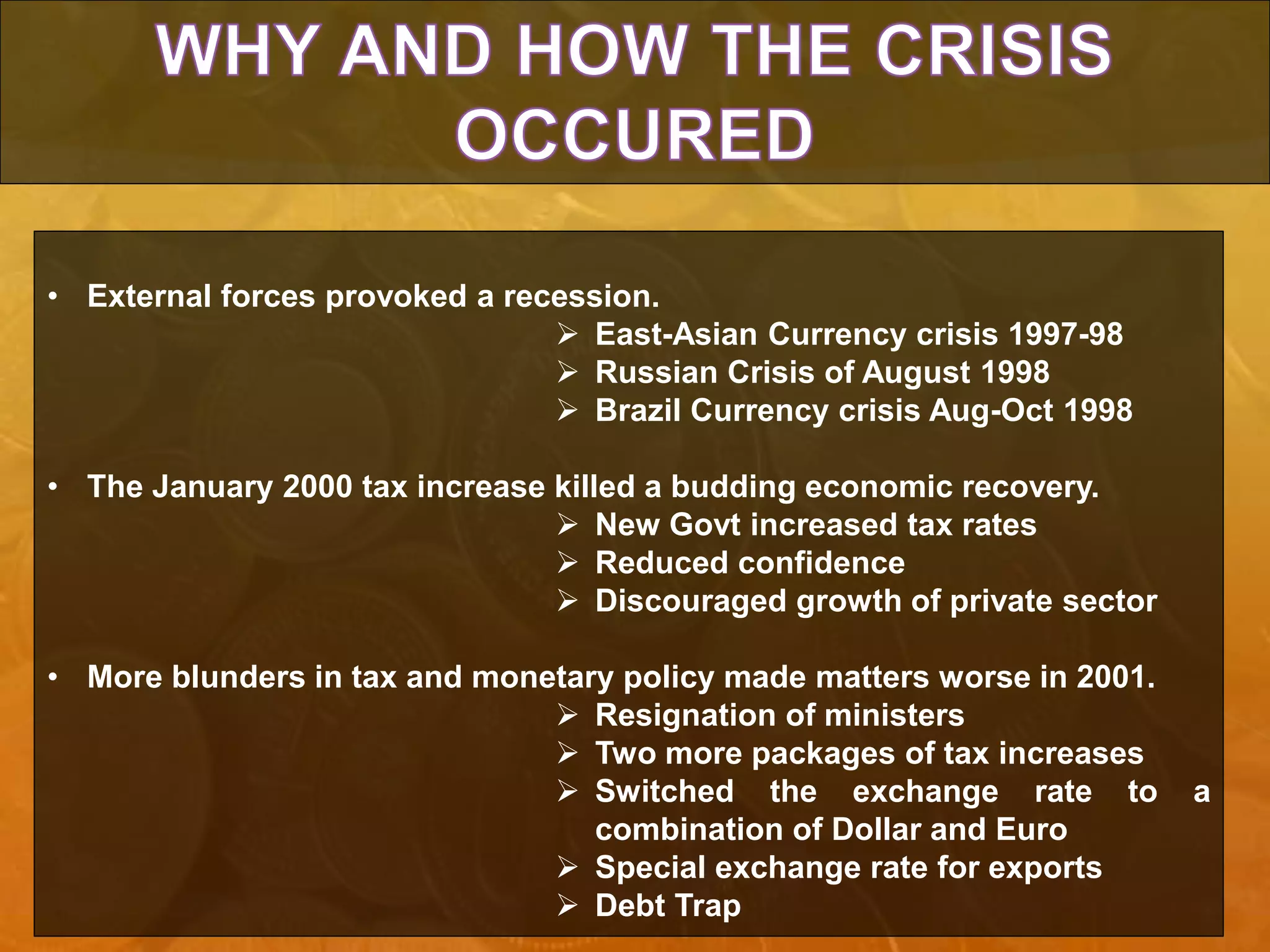 WHY AND HOW THE CRISIS OCCURED

• External forces provoked a recession.
➢ East-Asian Currency crisis 1997-98
➢ Russian Crisis of August 1998
➢ Brazil Currency crisis Aug-Oct 1998

• The January 2000 tax increase killed a budding economic recovery.
➢ New Govt increased tax rates
➢ Reduced confidence
➢ Discouraged growth of private sector

• More blunders in tax and monetary policy made matters worse in 2001.
➢ Resignation of ministers
➢ Two more packages of tax increases
➢ Switched the exchange rate to a combination of Dollar and Euro
➢ Special exchange rate for exports
➢ Debt Trap